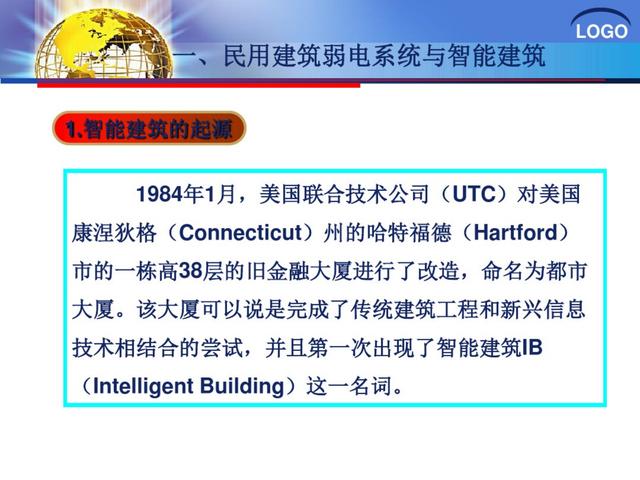 LOGO

一、民用建筑弱电系统与智能建筑

1.智能建筑的起源

1984年1月，美国联合技术公司（UTC）对美国康涅狄格（Connecticut）州的哈特福德（Hartford）市的一栋高38层的旧金融大厦进行了改造，命名为都市大厦。该大厦可以说是完成了传统建筑工程和新兴信息技术相结合的尝试，并且第一次出现了智能建筑IB（Intelligent Building）这一名词。